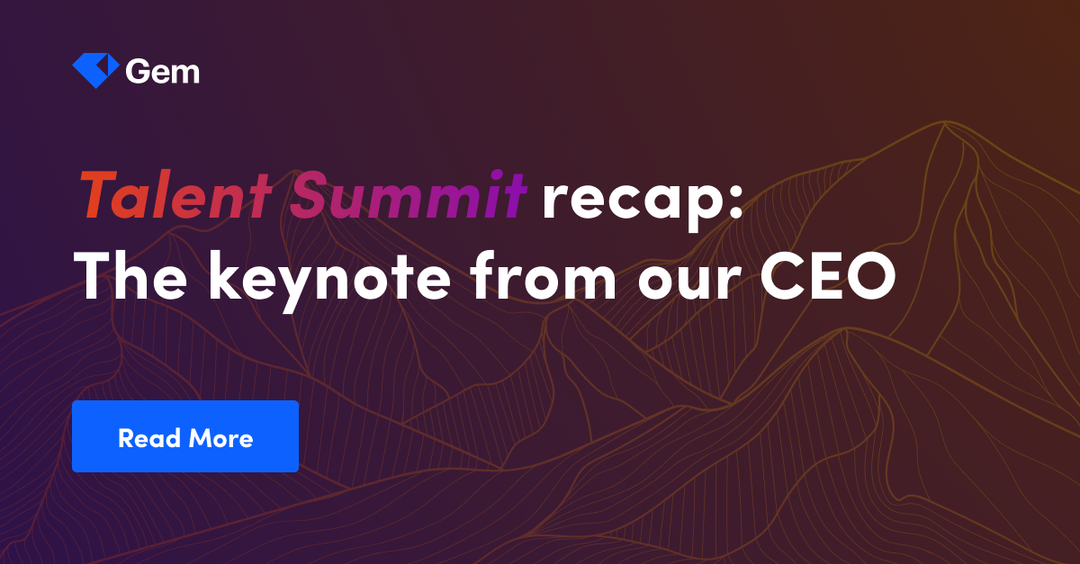 Gem

Talent Summit recap: The keynote from our CEO

Read More